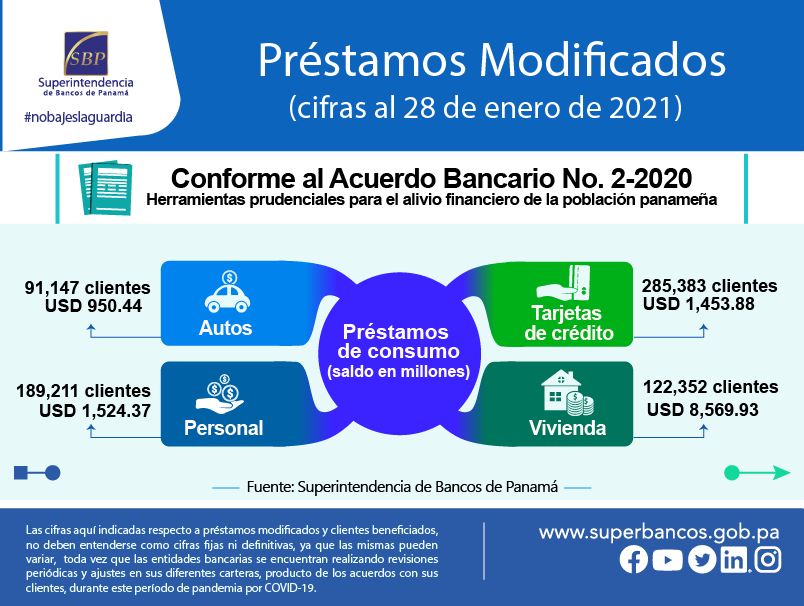 SBP
Superintendencia de Bancos de Panamá
#nobajeslaguardia

Préstamos Modificados
(cifras al 28 de enero de 2021)

Conforme al Acuerdo Bancario No. 2-2020
Herramientas prudenciales para el alivio financiero de la población panameña

91,147 clientes
USD 950.44

Autos

189,211 clientes
USD 1,524.37

Personal

Préstamos de consumo
(saldo en millones)

Tarjetas de crédito

285,383 clientes
USD 1,453.88

Vivienda

122,352 clientes
USD 8,569.93

Fuente: Superintendencia de Bancos de Panamá

Las cifras aquí indicadas respecto a préstamos modificados y clientes beneficiados, no deben entenderse como cifras fijas ni definitivas, ya que las mismas pueden variar, toda vez que las entidades bancarias se encuentran realizando revisiones periódicas y ajustes en sus diferentes carteras, producto de los acuerdos con sus clientes, durante este período de pandemia por COVID-19.

www.superbancos.gob.pa